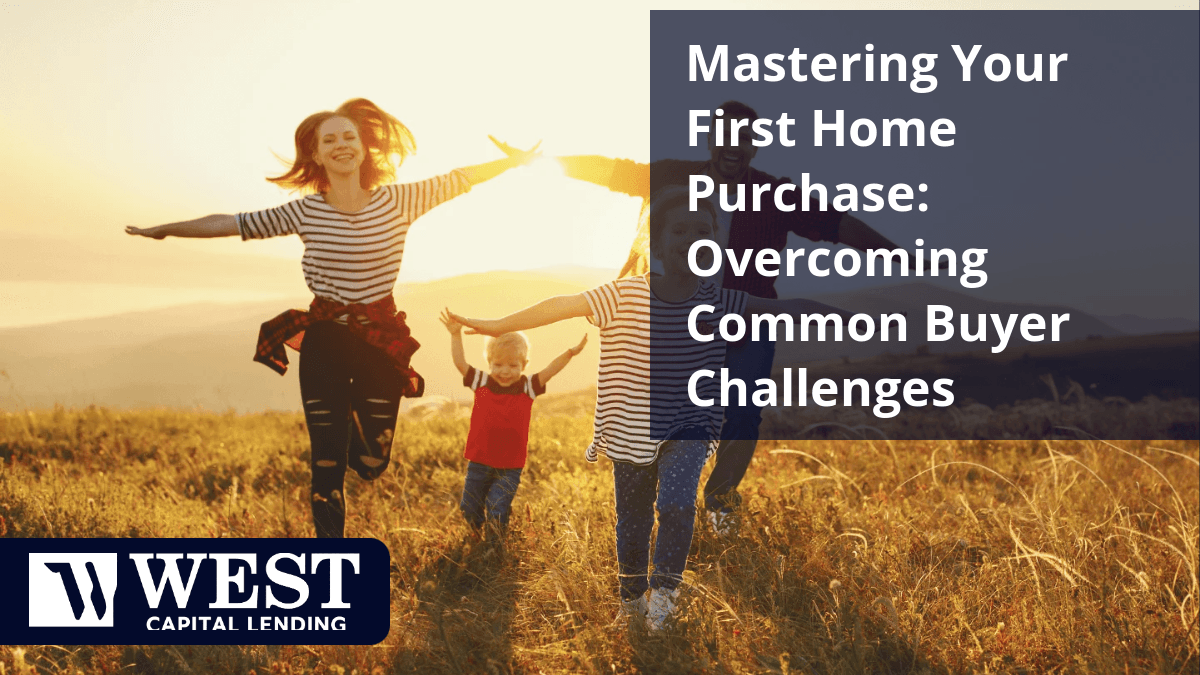 Mastering Your First Home Purchase: Overcoming Common Buyer Challenges

WEST
CAPITAL LENDING